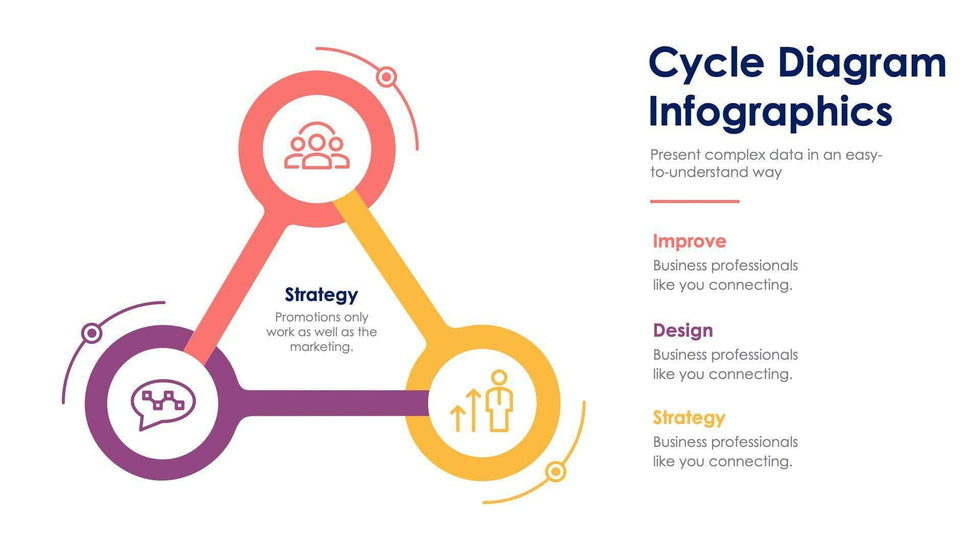 Strategy

Promotions only work as well as the marketing.

Cycle Diagram Infographics

Present complex data in an easy-to-understand way

Improve

Business professionals like you connecting.

Design

Business professionals like you connecting.

Strategy

Business professionals like you connecting.